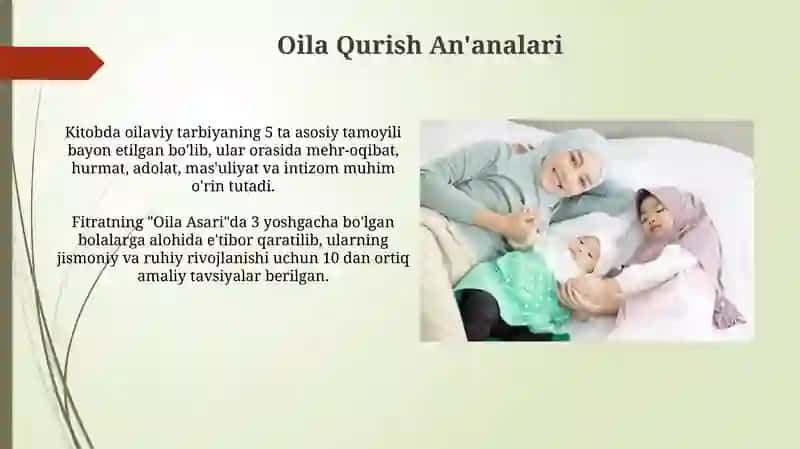 Oila Qurish An'analari

Kitobda oilaviy tarbiyaning 5 ta asosiy tamoyili bayon etilgan bo'lib, ular orasida mehr-oqibat, hurmat, adolat, mas'uliyat va intizom muhim o'rin tutadi.

Fitratning "Oila Asari"da 3 yoshgacha bo'lgan bolalarga alohida e'tibor qaratilib, ularning jismoniy va ruhiy rivojlanishi uchun 10 dan ortiq amaliy tavsiyalar berilgan.